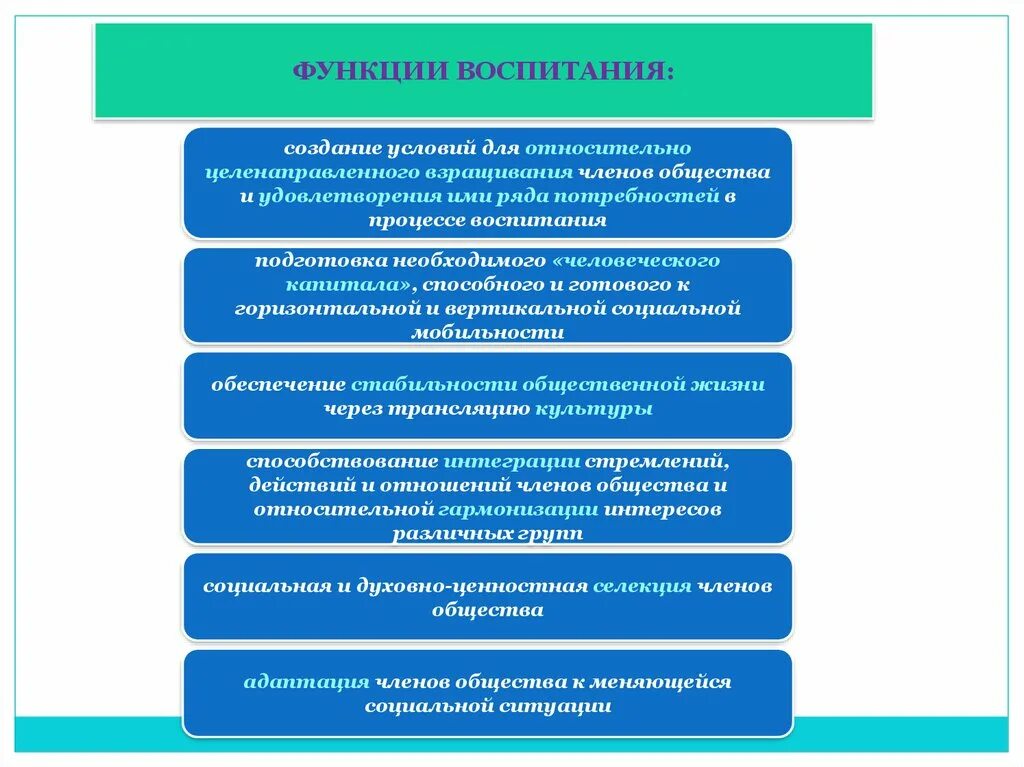 ФУНКЦИИ ВОСПИТАНИЯ:

создание условий для относительно целенаправленного взращивания членов общества и удовлетворения ими ряда потребностей в процессе воспитания

подготовка необходимого «человеческого капитала», способного и готового к горизонтальной и вертикальной социальной мобильности

обеспечение стабильности общественной жизни через трансляцию культуры

способствование интеграции стремлений, действий и отношений членов общества и относительной гармонизации интересов различных групп

социальная и духовно-ценностная селекция членов общества

адаптация членов общества к меняющейся социальной ситуации